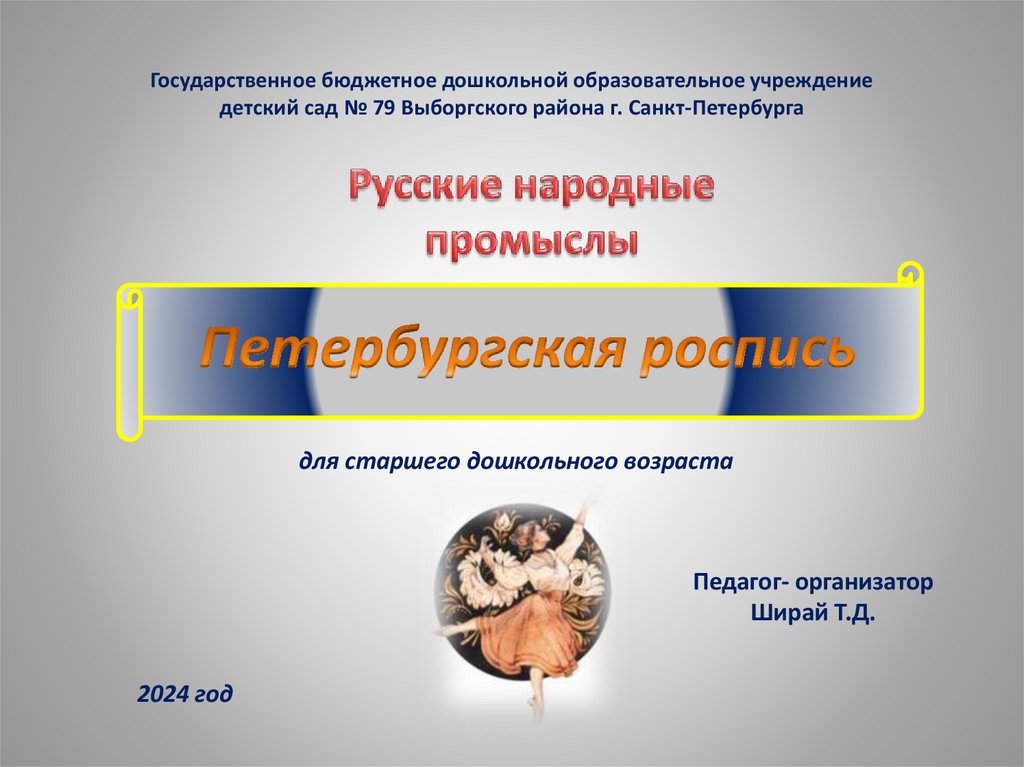 Государственное бюджетное дошкольной образовательное учреждение детский сад № 79 Выборгского района г. Санкт-Петербурга

Русские народные промыслы

Петербургская роспись

для старшего дошкольного возраста

Педагог- организатор
Ширай Т.Д.

2024 год